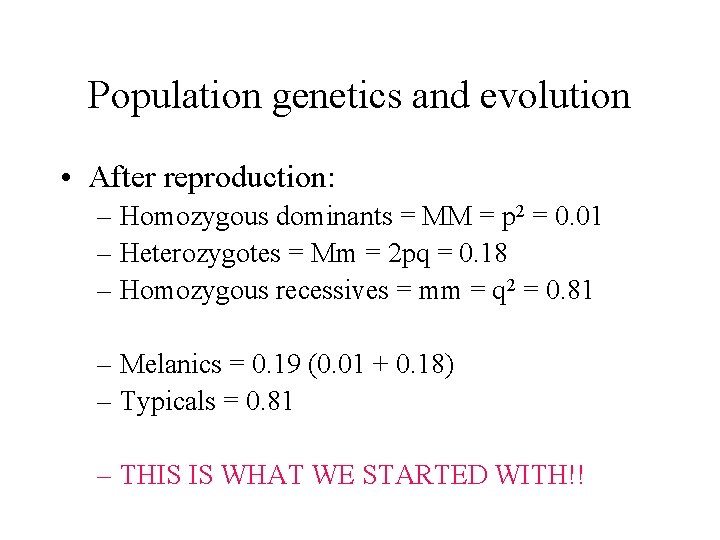 Population genetics and evolution

• After reproduction:
– Homozygous dominants = MM = $p^2$ = 0.01
– Heterozygotes = Mm = 2pq = 0.18
– Homozygous recessives = mm = $q^2$ = 0.81

– Melanics = 0.19 (0.01 + 0.18)
– Typicals = 0.81

– THIS IS WHAT WE STARTED WITH!!